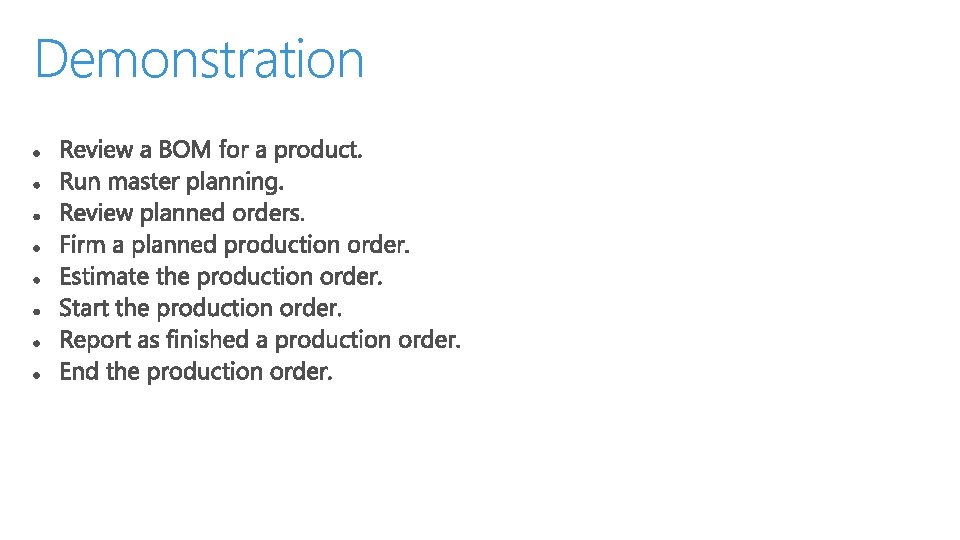 Demonstration

- Review a BOM for a product.
- Run master planning.
- Review planned orders.
- Firm a planned production order.
- Estimate the production order.
- Start the production order.
- Report as finished a production order.
- End the production order.